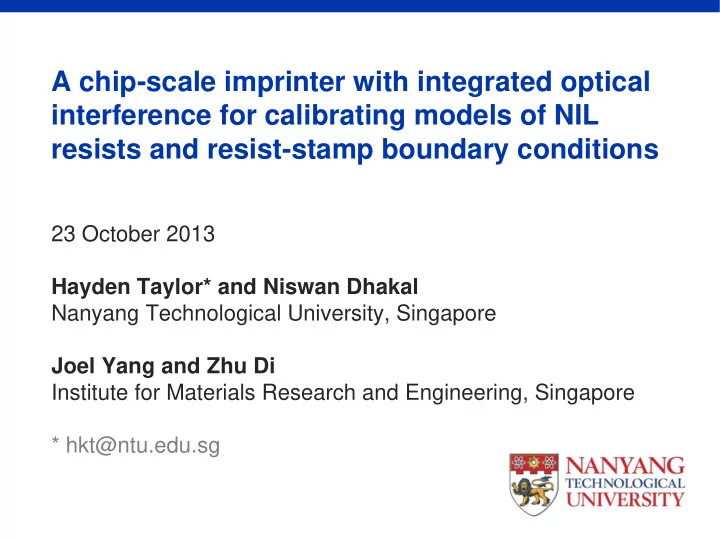 A chip-scale imprinter with integrated optical interference for calibrating models of NIL resists and resist-stamp boundary conditions

23 October 2013

Hayden Taylor* and Niswan Dhakal
Nanyang Technological University, Singapore

Joel Yang and Zhu Di
Institute for Materials Research and Engineering, Singapore

* hkt@ntu.edu.sg

NANYANG
TECHNOLOGICAL
UNIVERSITY